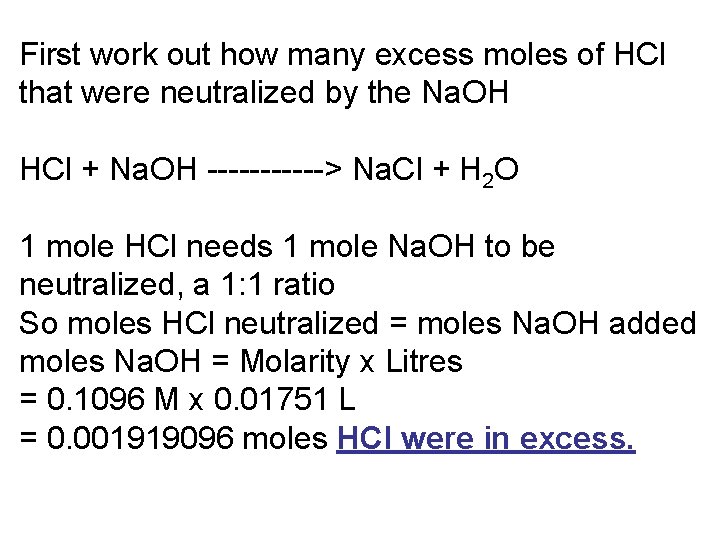 First work out how many excess moles of HCl that were neutralized by the NaOH

HCl + NaOH -----------> NaCl + $H_2O$

1 mole HCl needs 1 mole NaOH to be neutralized, a 1:1 ratio
So moles HCl neutralized = moles NaOH added
moles NaOH = Molarity x Litres
= 0.1096 M x 0.01751 L
= 0.001919096 moles HCl were in excess.